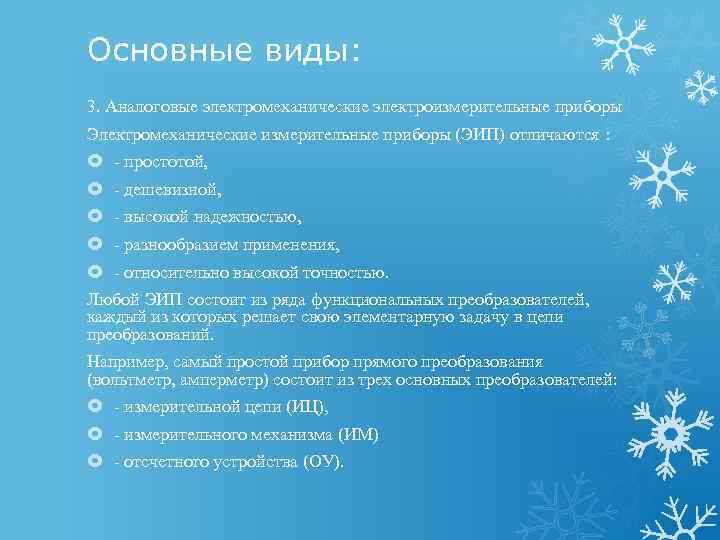 Основные виды:

3. Аналоговые электромеханические электроизмерительные приборы

Электромеханические измерительные приборы (ЭИП) отличаются :

- простотой,
- дешевизной,
- высокой надежностью,
- разнообразием применения,
- относительно высокой точностью.

Любой ЭИП состоит из ряда функциональных преобразователей, каждый из которых решает свою элементарную задачу в цепи преобразований.

Например, самый простой прибор прямого преобразования (вольтметр, амперметр) состоит из трех основных преобразователей:

- измерительной цепи (ИЦ),
- измерительного механизма (ИМ)
- отсчетного устройства (ОУ).